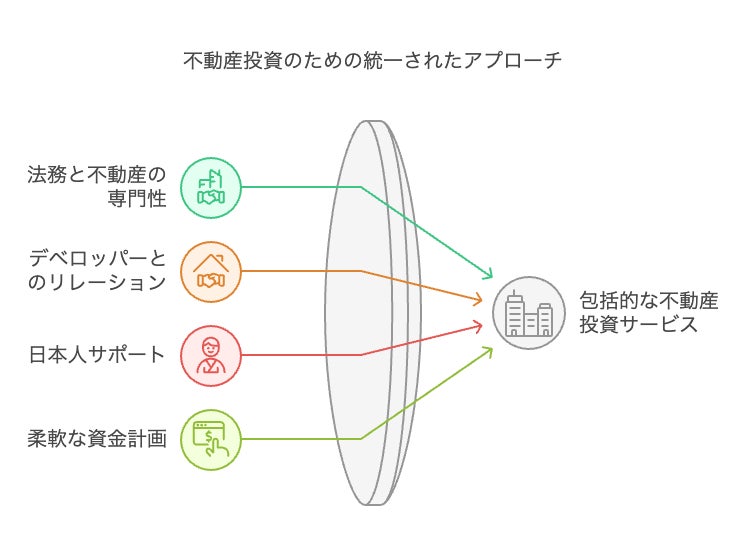 不動産投資のための統一されたアプローチ

法務と不動産の専門性

デベロッパーとのリレーション

日本人サポート

柔軟な資金計画

包括的な不動産投資サービス